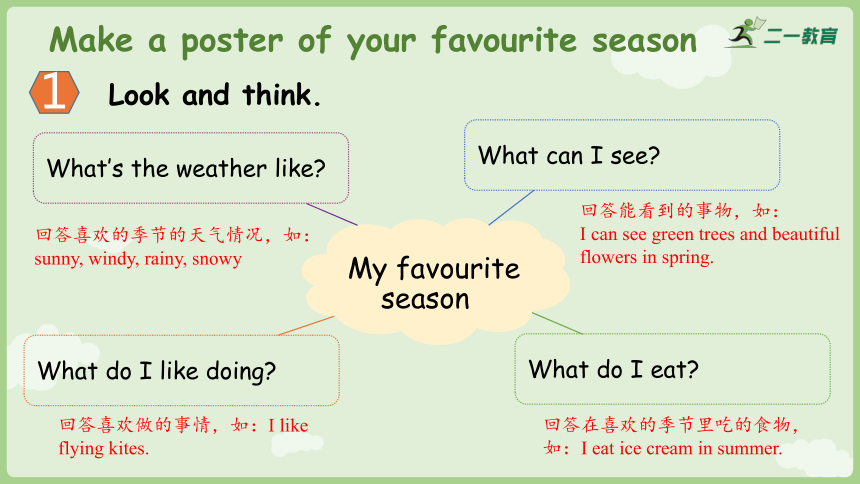 Make a poster of your favourite season

二一教育

1 Look and think.

What's the weather like?

回答喜欢的季节的天气情况，如：sunny, windy, rainy, snowy

What can I see?

回答能看到的事物，如：I can see green trees and beautiful flowers in spring.

My favourite season

What do I like doing?

回答喜欢做的事情，如：I like flying kites.

What do I eat?

回答在喜欢的季节里吃的食物，如：I eat ice cream in summer.